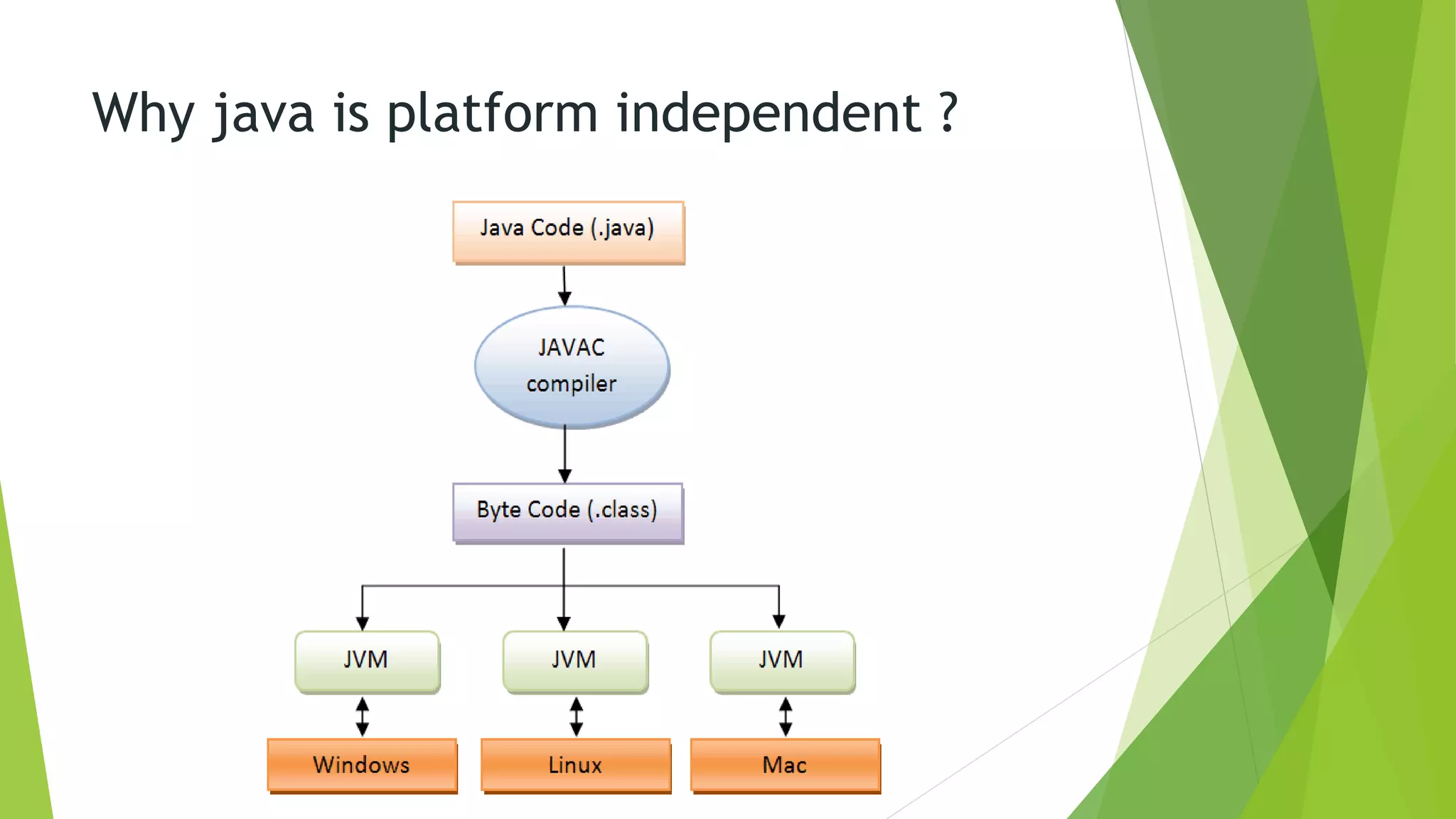 Why java is platform independent ?

Java Code (.java)

JAVAC compiler

Byte Code (.class)

JVM

JVM

JVM

Windows

Linux

Mac